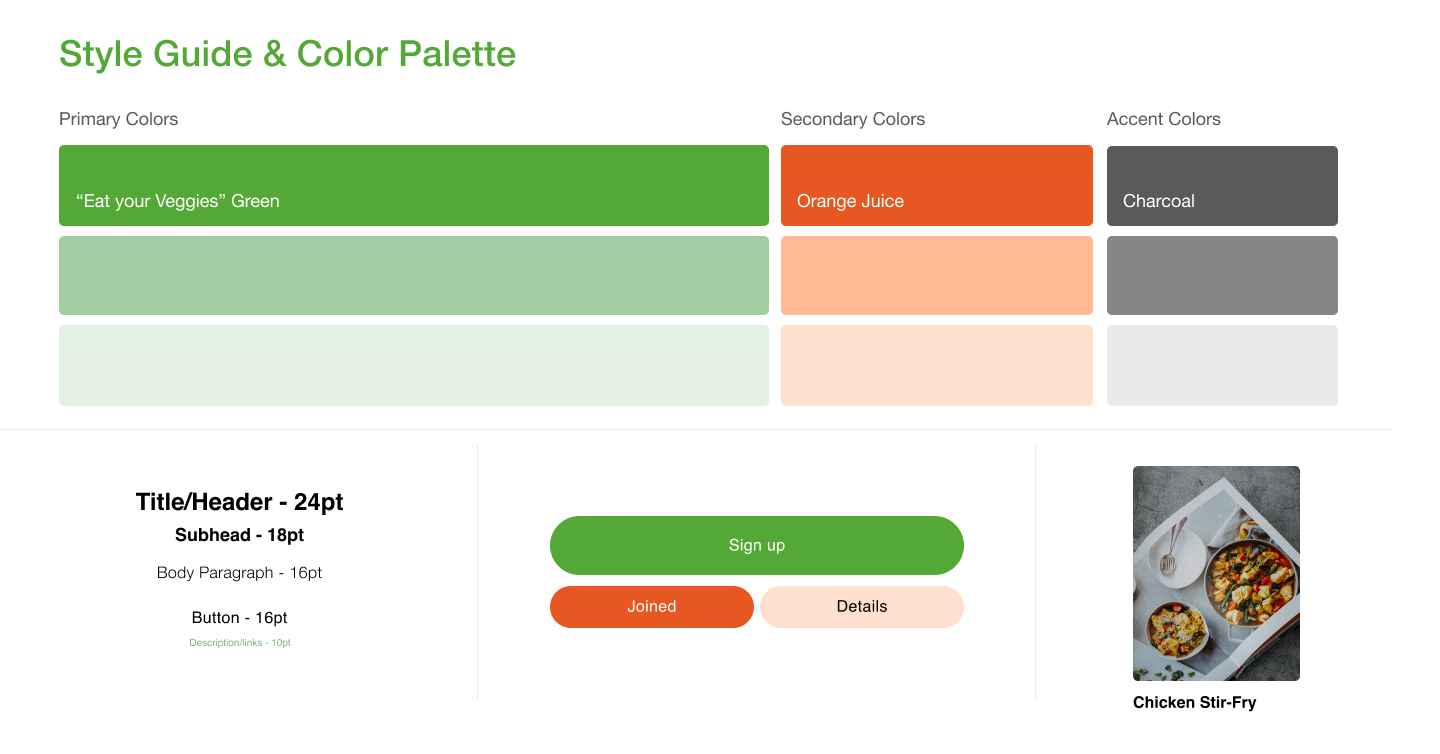 Style Guide & Color Palette

Primary Colors

“Eat your Veggies” Green

Secondary Colors

Orange Juice

Accent Colors

Charcoal

Title/Header - 24pt

Subhead - 18pt

Body Paragraph - 16pt

Button - 16pt

Description/links - 10pt

Sign up

Joined

Details

Chicken Stir-Fry